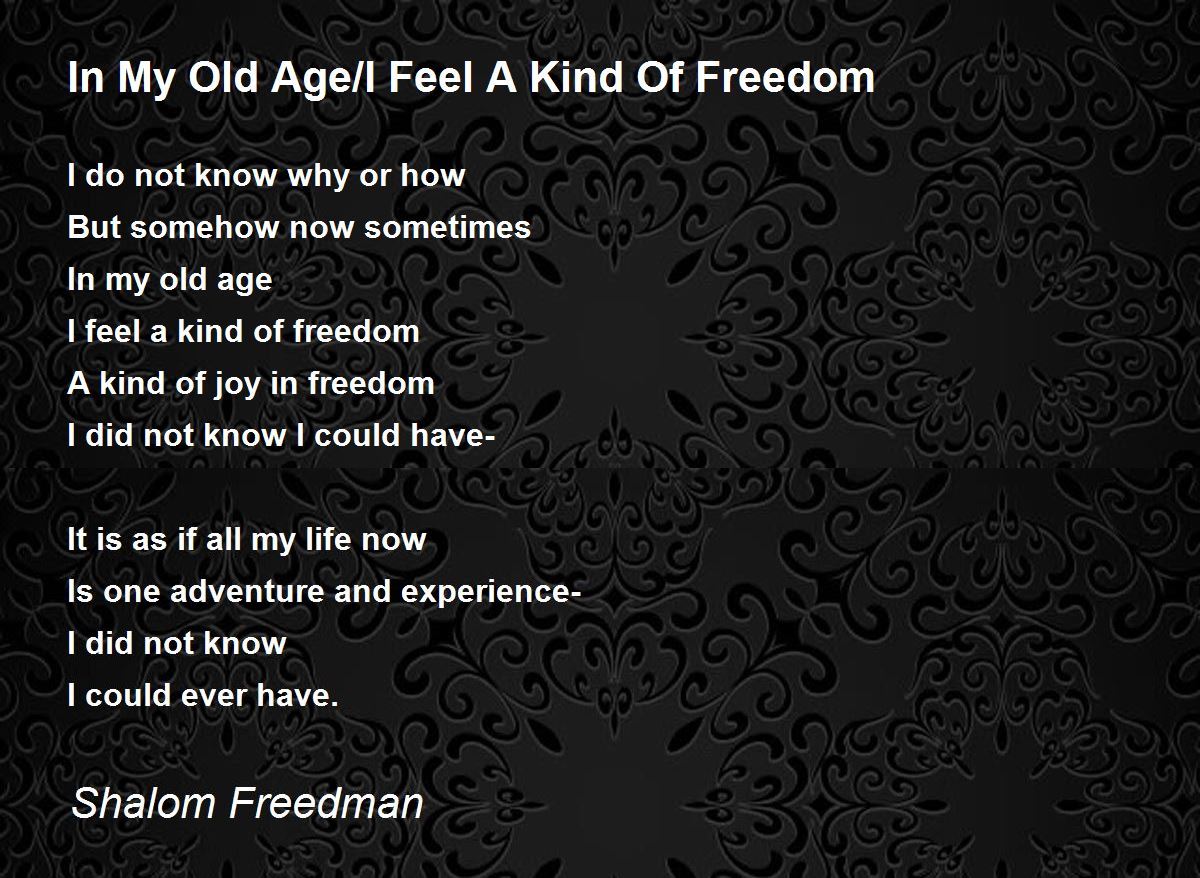 In My Old Age/I Feel A Kind Of Freedom

I do not know why or how
But somehow now sometimes
In my old age
I feel a kind of freedom
A kind of joy in freedom
I did not know I could have-

It is as if all my life now
Is one adventure and experience-
I did not know
I could ever have.

Shalom Freedman